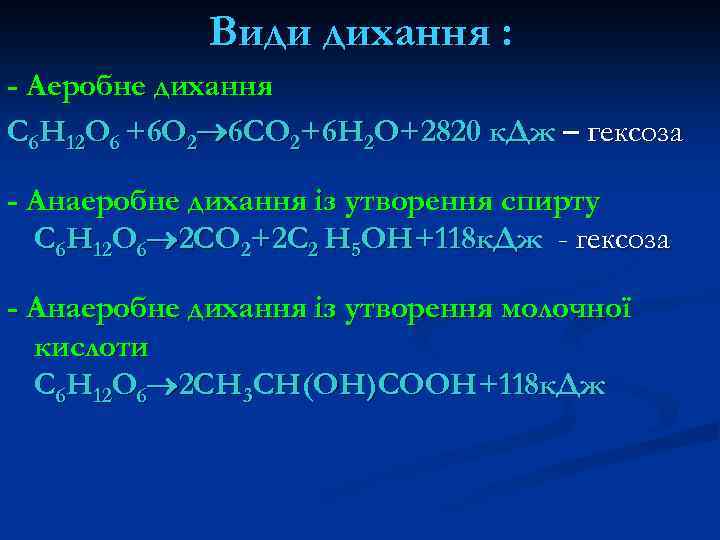 Види дихання :

- Аеробне дихання

$C_6H_{12}O_6 + 6O_2 \rightarrow 6CO_2 + 6H_2O + 2820$ кДж – гексоза

- Анаеробне дихання із утворення спирту

$C_6H_{12}O_6 \rightarrow 2CO_2 + 2C_2H_5OH + 118$кДж - гексоза

- Анаеробне дихання із утворення молочної кислоти

$C_6H_{12}O_6 \rightarrow 2CH_3CH(OH)COOH + 118$кДж